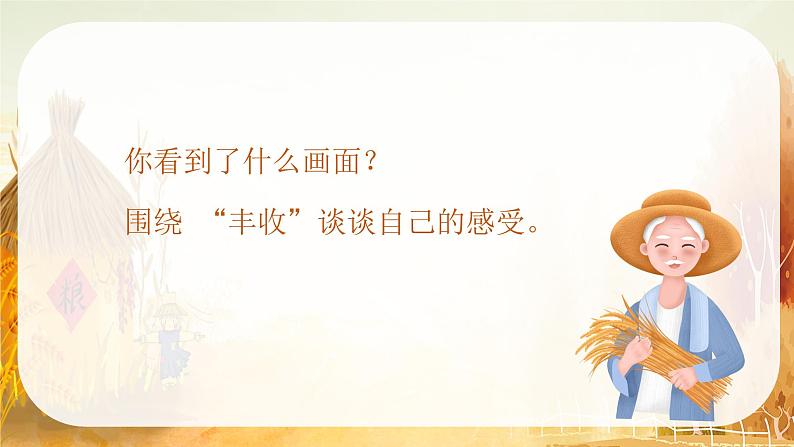 你看到了什么画面？

围绕 “丰收”谈谈自己的感受。

粮